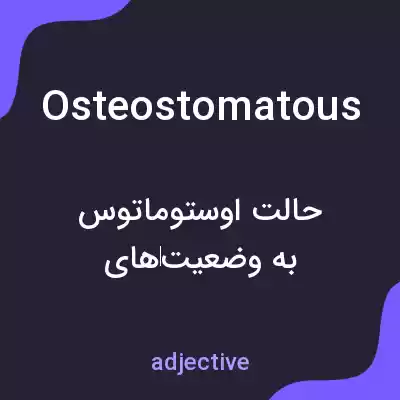 Osteostomatous

حالت اوستوماتوس
به وضعیت‌های

adjective